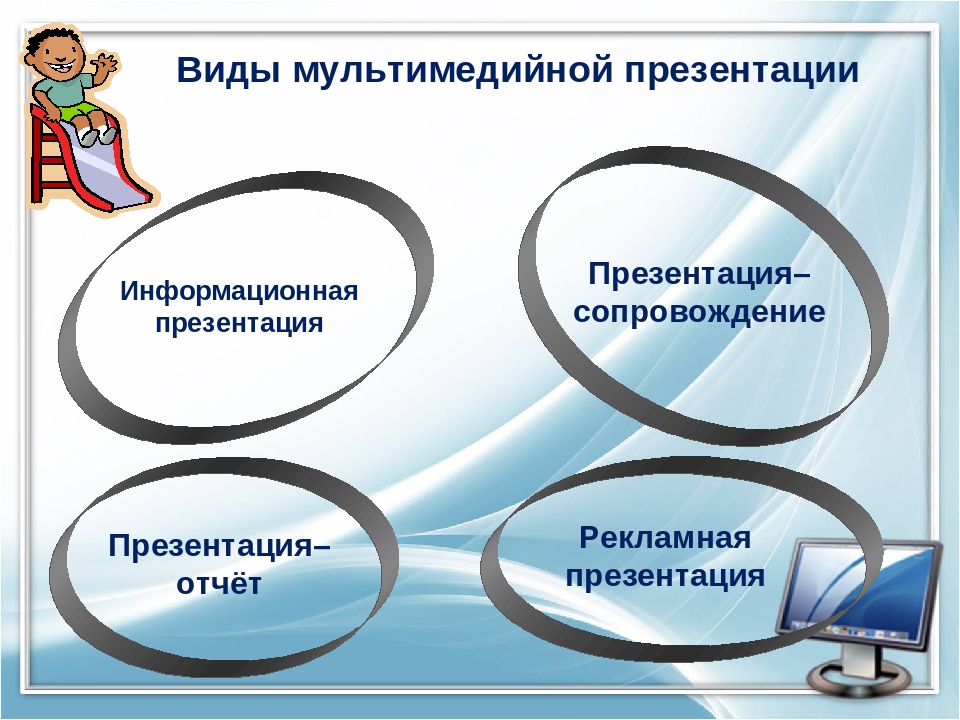 Виды мультимедийной презентации

Информационная презентация

Презентация–сопровождение

Презентация–отчёт

Рекламная презентация